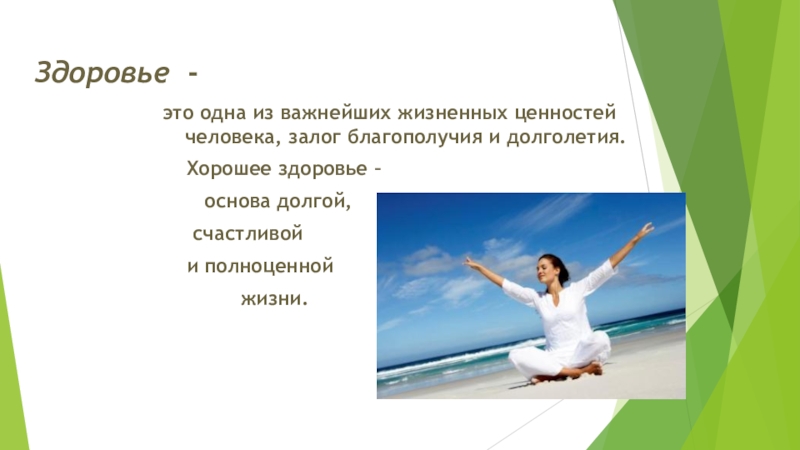 Здоровье -

это одна из важнейших жизненных ценностей человека, залог благополучия и долголетия.

Хорошее здоровье –

основа долгой,

счастливой

и полноценной

жизни.